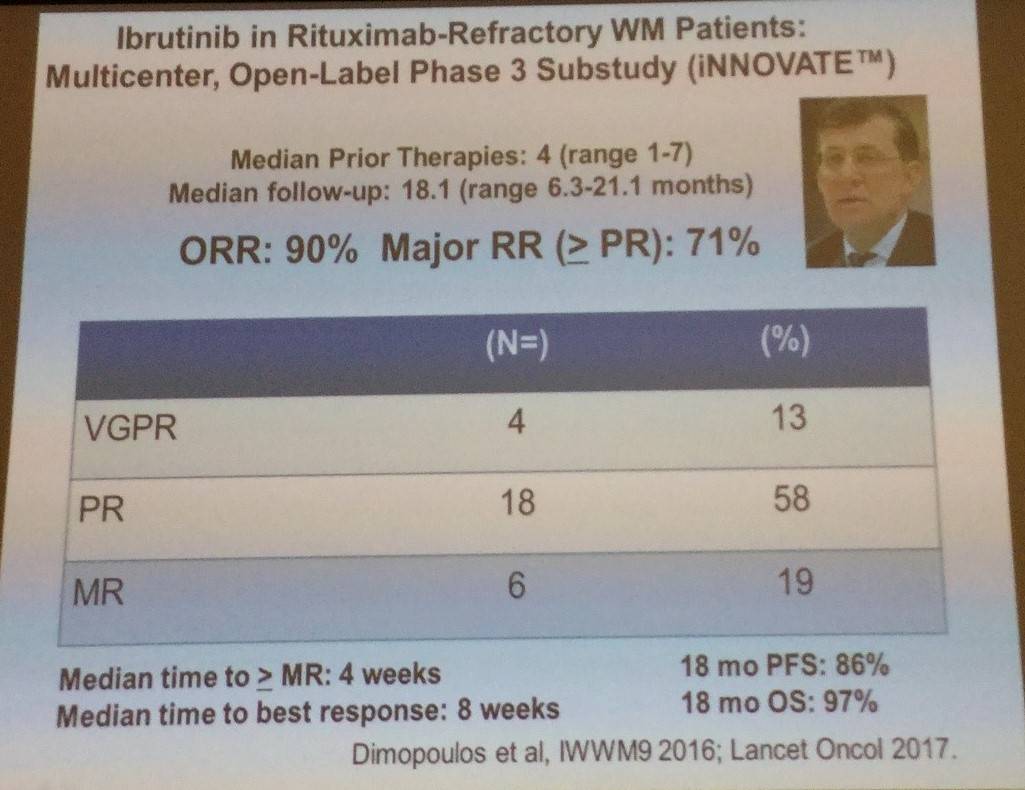 Ibrutinib in Rituximab-Refractory WM Patients: Multicenter, Open-Label Phase 3 Substudy (iNNOVATE™)

Median Prior Therapies: 4 (range 1-7)
Median follow-up: 18.1 (range 6.3-21.1 months)

ORR: 90% Major RR ($\geq$ PR): 71%

| | (N=) | (%) |
|---|---|---|
| VGPR | 4 | 13 |
| PR | 18 | 58 |
| MR | 6 | 19 |

Median time to $\geq$ MR: 4 weeks
Median time to best response: 8 weeks

18 mo PFS: 86%
18 mo OS: 97%

Dimopoulos et al, IWWM9 2016; Lancet Oncol 2017.